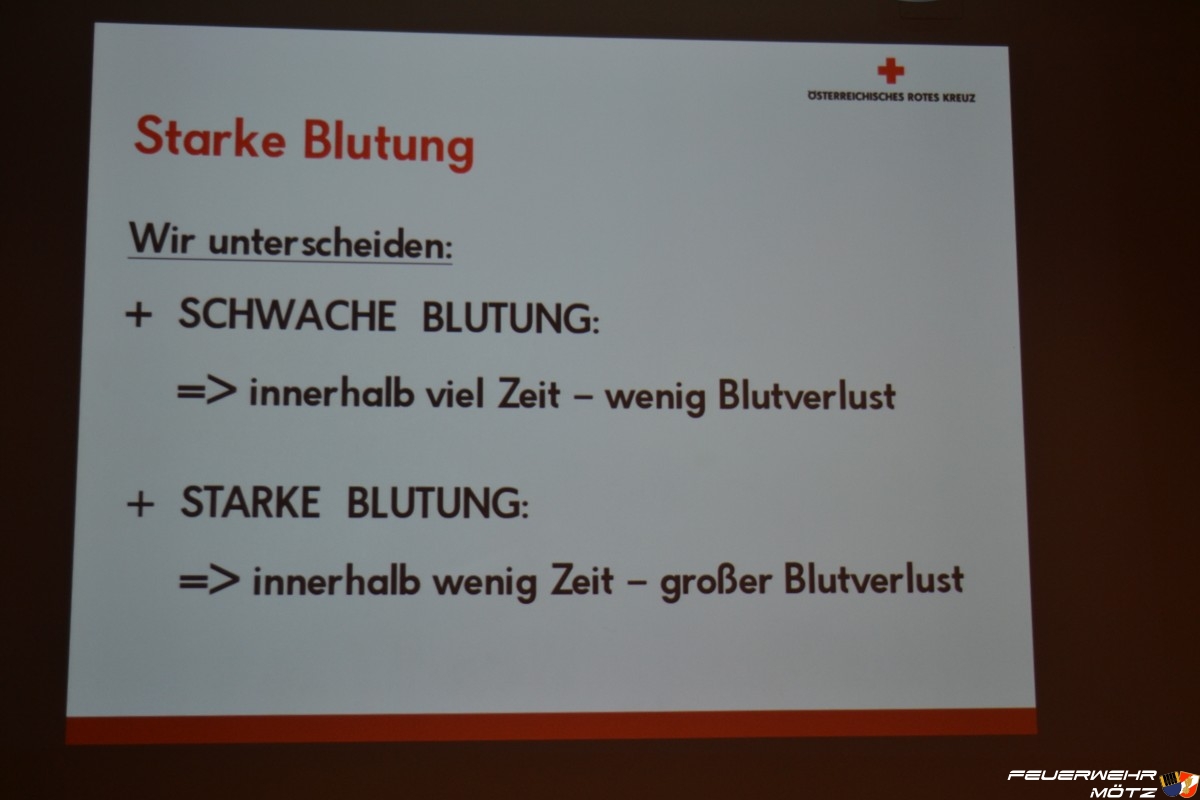 ÖSTERREICHISCHES ROTES KREUZ

Starke Blutung

Wir unterscheiden:

+ SCHWACHE BLUTUNG:

=> innerhalb viel Zeit – wenig Blutverlust

+ STARKE BLUTUNG:

=> innerhalb wenig Zeit – großer Blutverlust

FEUERWEHR MÖTZ